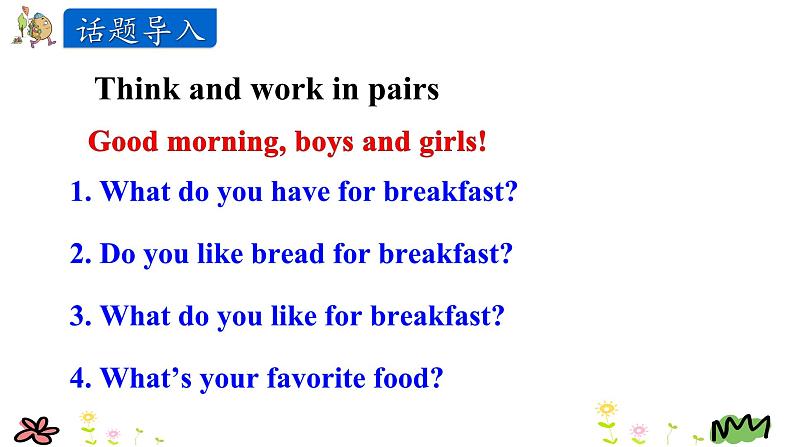 话题导入

Think and work in pairs

Good morning, boys and girls!

1. What do you have for breakfast?

2. Do you like bread for breakfast?

3. What do you like for breakfast?

4. What’s your favorite food?